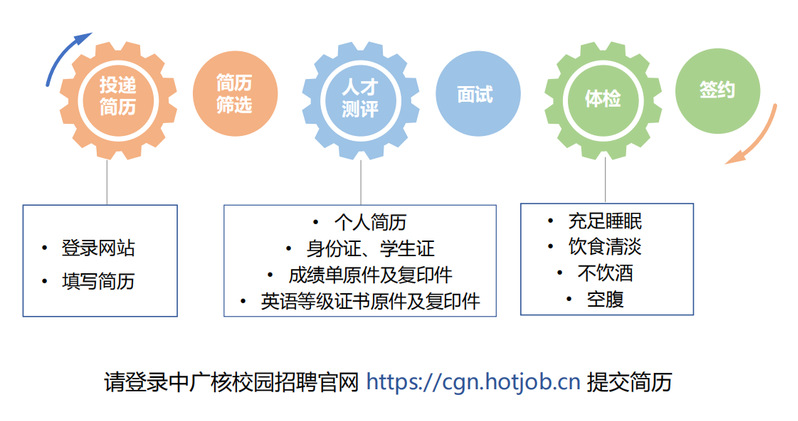 投递简历

简历筛选

人才测评

面试

体检

签约

• 登录网站
• 填写简历

• 个人简历
• 身份证、学生证
• 成绩单原件及复印件
• 英语等级证书原件及复印件

• 充足睡眠
• 饮食清淡
• 不饮酒
• 空腹

请登录中广核校园招聘官网 https://cgn.hotjob.cn 提交简历